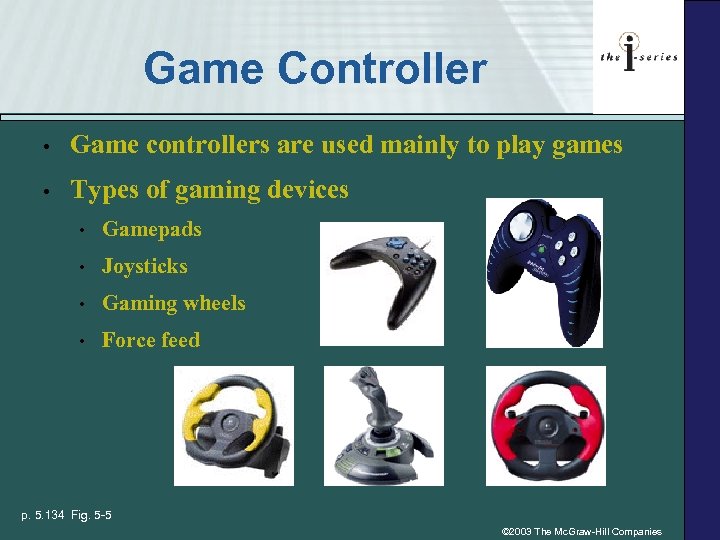 Game Controller

the i-series

• Game controllers are used mainly to play games

• Types of gaming devices

• Gamepads

• Joysticks

• Gaming wheels

• Force feed

p. 5.134 Fig. 5-5

©2003 The McGraw-Hill Companies